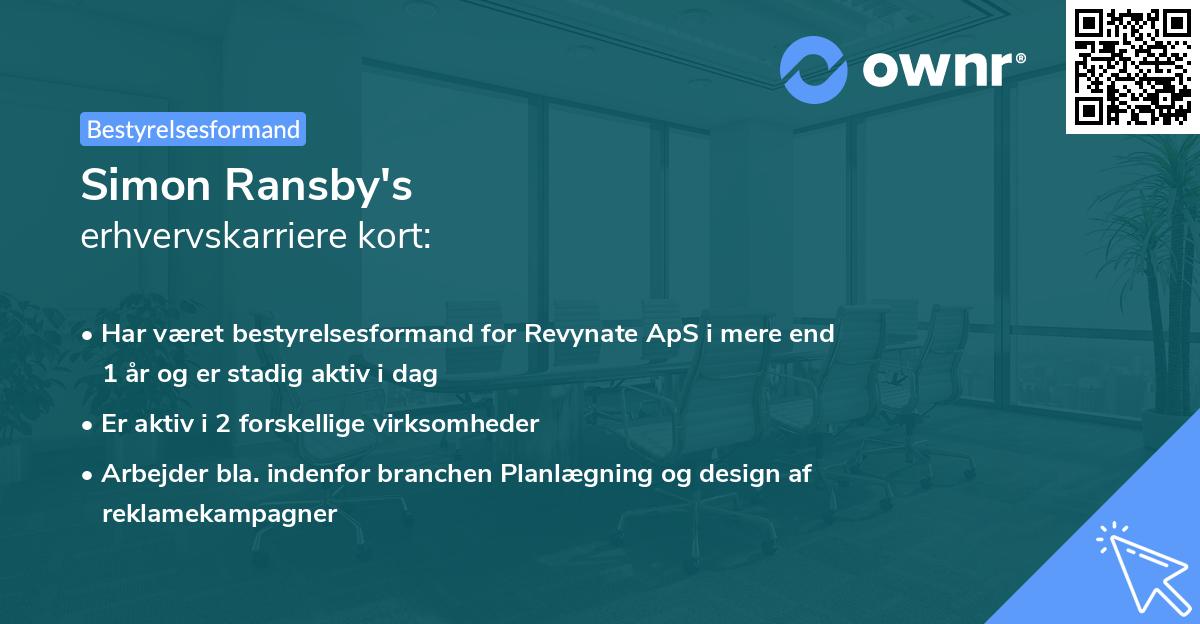 ownr®

Bestyrelsesformand

Simon Ransby's
erhvervskarriere kort:

• Har været bestyrelsesformand for Revynate ApS i mere end 1 år og er stadig aktiv i dag
• Er aktiv i 2 forskellige virksomheder
• Arbejder bla. indenfor branchen Planlægning og design af reklamekampagner